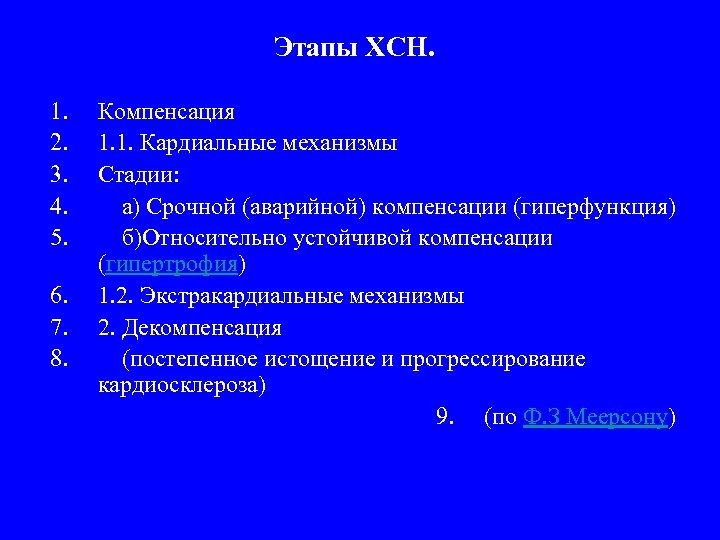 Этапы ХСН.

1. Компенсация
2. 1.1. Кардиальные механизмы
3. Стадии:
4. а) Срочной (аварийной) компенсации (гиперфункция)
5. б)Относительно устойчивой компенсации (гипертрофия)
6. 1.2. Экстракардиальные механизмы
7. 2. Декомпенсация
8. (постепенное истощение и прогрессирование кардиосклероза)

9. (по Ф.З Меерсону)